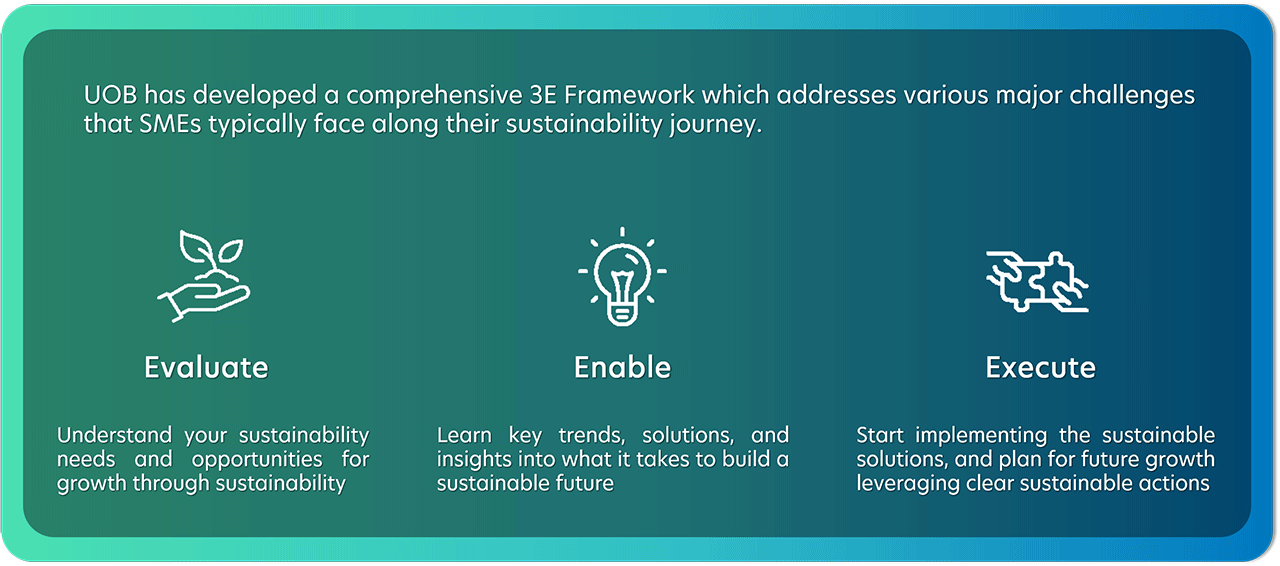 UOB has developed a comprehensive 3E Framework which addresses various major challenges that SMEs typically face along their sustainability journey.

Evaluate

Understand your sustainability needs and opportunities for growth through sustainability

Enable

Learn key trends, solutions, and insights into what it takes to build a sustainable future

Execute

Start implementing the sustainable solutions, and plan for future growth leveraging clear sustainable actions